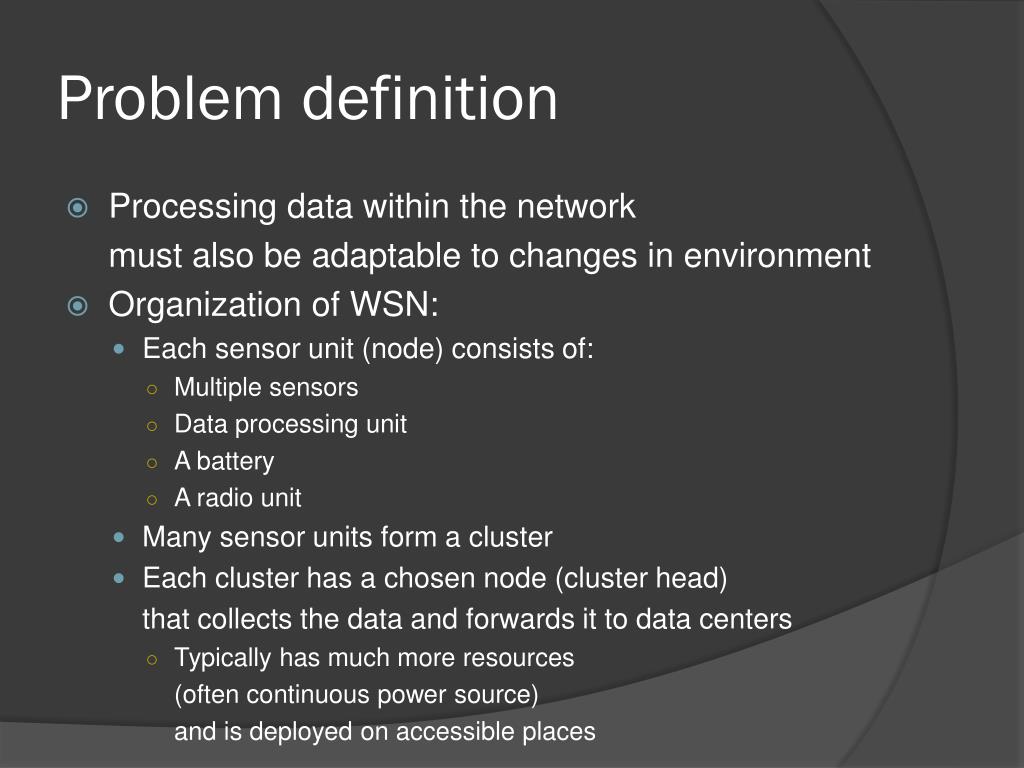 Problem definition

Processing data within the network
must also be adaptable to changes in environment

Organization of WSN:

Each sensor unit (node) consists of:

Multiple sensors

Data processing unit

A battery

A radio unit

Many sensor units form a cluster

Each cluster has a chosen node (cluster head)
that collects the data and forwards it to data centers

Typically has much more resources
(often continuous power source)
and is deployed on accessible places